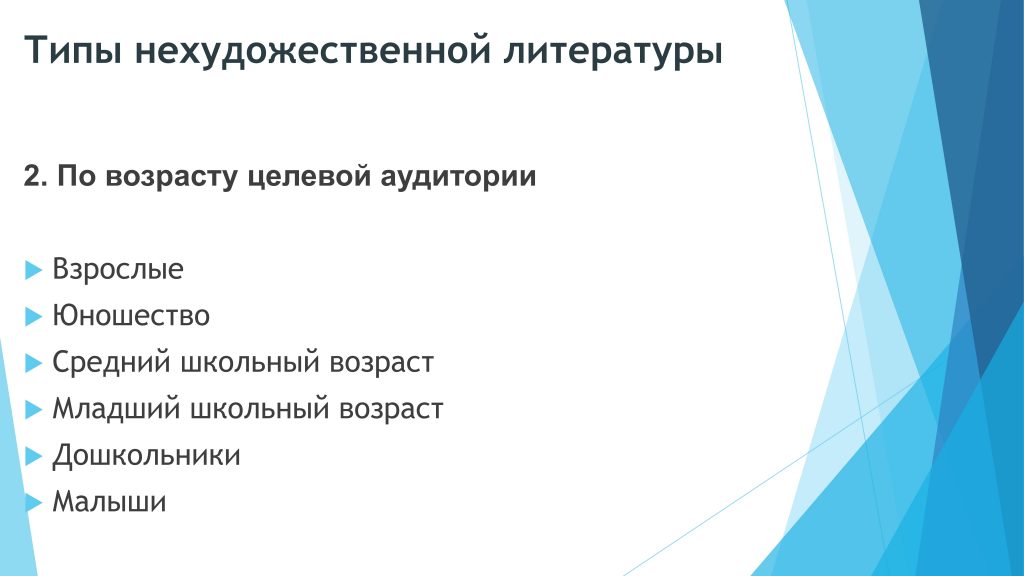 Типы нехудожественной литературы

2. По возрасту целевой аудитории

Взрослые
Юношество
Средний школьный возраст
Младший школьный возраст
Дошкольники
Малыши